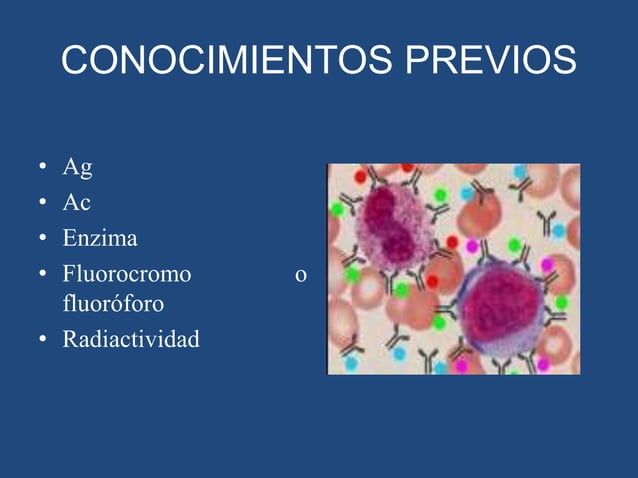 CONOCIMIENTOS PREVIOS

• Ag
• Ac
• Enzima
• Fluorocromo o fluoróforo
• Radiactividad